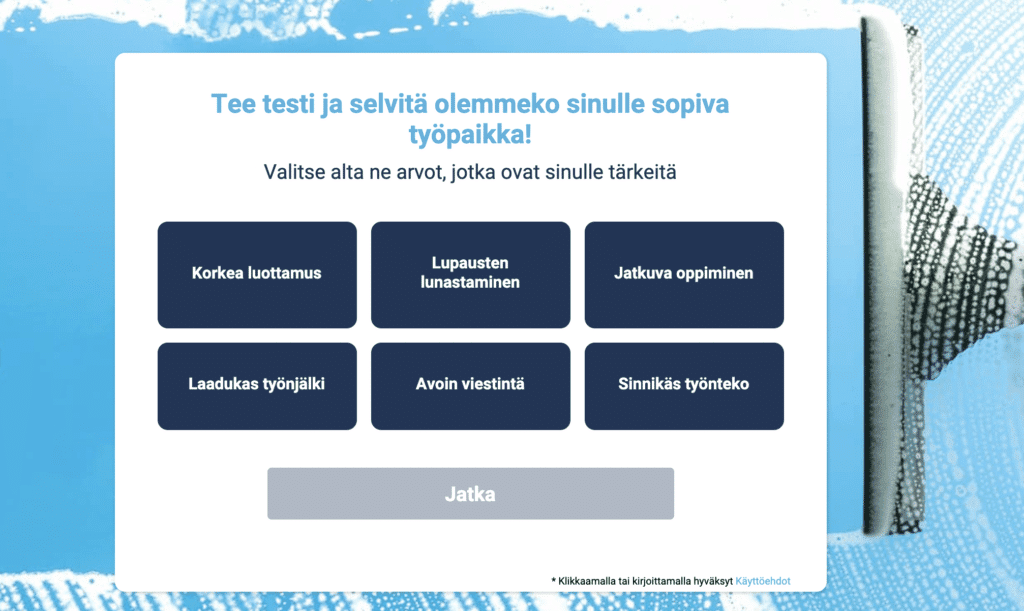 Tee testi ja selvitä olemmeko sinulle sopiva työpaikka!

Valitse alta ne arvot, jotka ovat sinulle tärkeitä

Korkea luottamus

Lupausten lunastaminen

Jatkuva oppiminen

Laadukas työnjälki

Avoin viestintä

Sinnikäs työnteko

Jatka

* Klikkaamalla tai kirjoittamalla hyväksyt Käyttöehdot